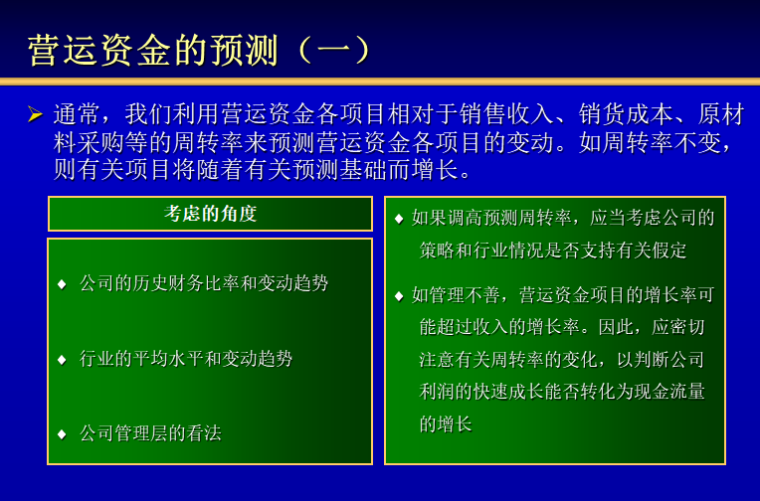 营运资金的预测（一）

➢ 通常，我们利用营运资金各项目相对于销售收入、销货成本、原材料采购等的周转率来预测营运资金各项目的变动。如周转率不变，则有关项目将随着有关预测基础而增长。

考虑的角度

◆ 公司的历史财务比率和变动趋势

◆ 行业的平均水平和变动趋势

◆ 公司管理层的看法

◆ 如果调高预测周转率，应当考虑公司的策略和行业情况是否支持有关假定

◆ 如管理不善，营运资金项目的增长率可能超过收入的增长率。因此，应密切注意有关周转率的变化，以判断公司利润的快速成长能否转化为现金流量的增长